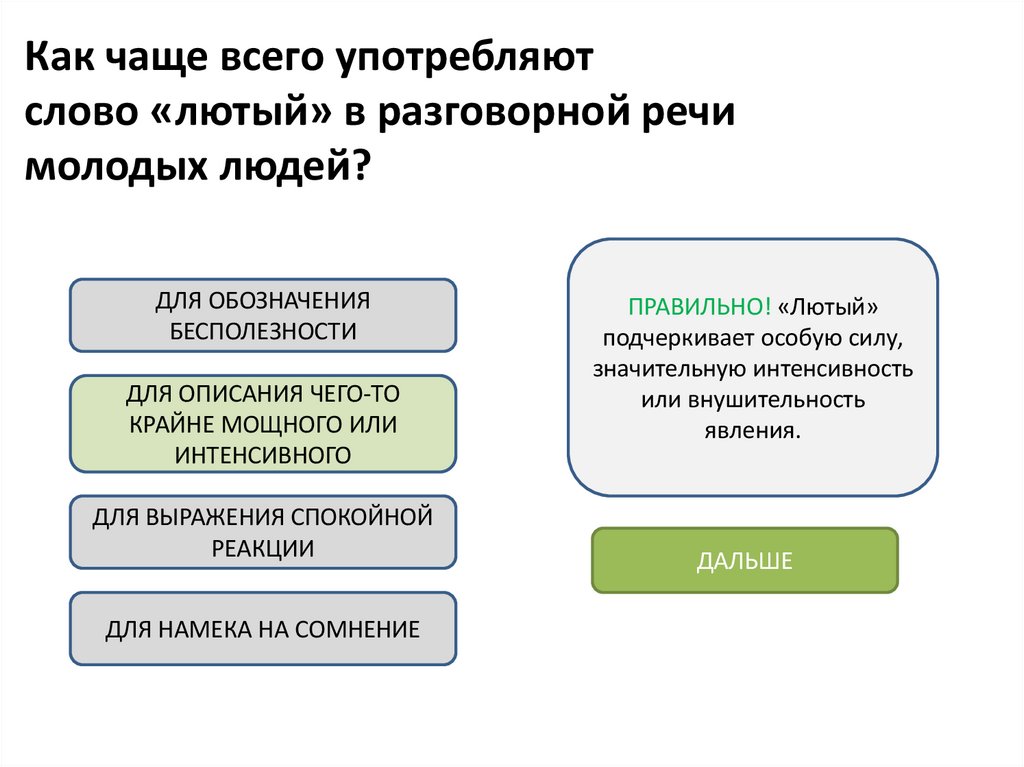 Как чаще всего употребляют слово «лютый» в разговорной речи молодых людей?

ДЛЯ ОБОЗНАЧЕНИЯ БЕСПОЛЕЗНОСТИ

ДЛЯ ОПИСАНИЯ ЧЕГО-ТО КРАЙНЕ МОЩНОГО ИЛИ ИНТЕНСИВНОГО

ДЛЯ ВЫРАЖЕНИЯ СПОКОЙНОЙ РЕАКЦИИ

ДЛЯ НАМЕКА НА СОМНЕНИЕ

ПРАВИЛЬНО! «Лютый» подчеркивает особую силу, значительную интенсивность или внушительность явления.

ДАЛЬШЕ